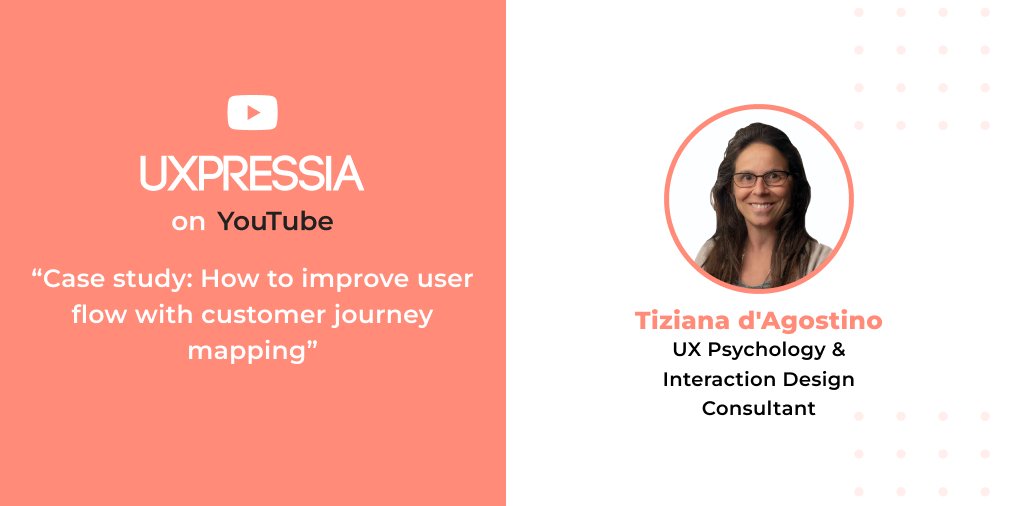 UXPRESSIA
on YouTube

“Case study: How to improve user flow with customer journey mapping”

Tiziana d'Agostino
UX Psychology & Interaction Design Consultant